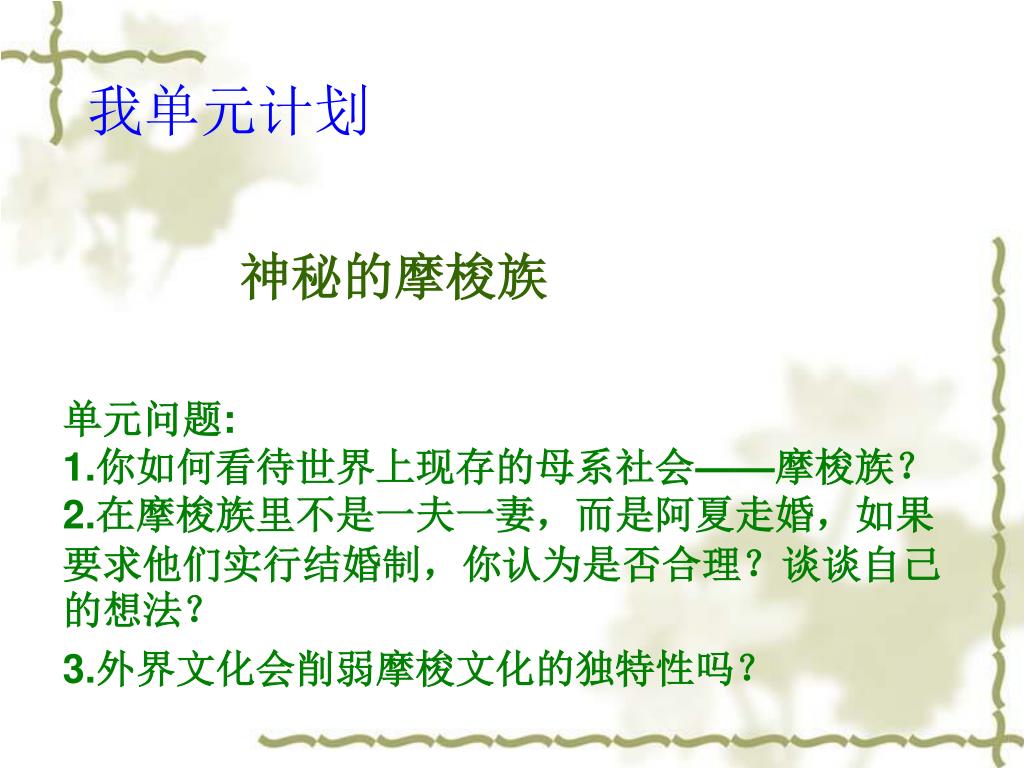 我单元计划

神秘的摩梭族

单元问题:
1.你如何看待世界上现存的母系社会——摩梭族？
2.在摩梭族里不是一夫一妻，而是阿夏走婚，如果要求他们实行结婚制，你认为是否合理？谈谈自己的想法？
3.外界文化会削弱摩梭文化的独特性吗？